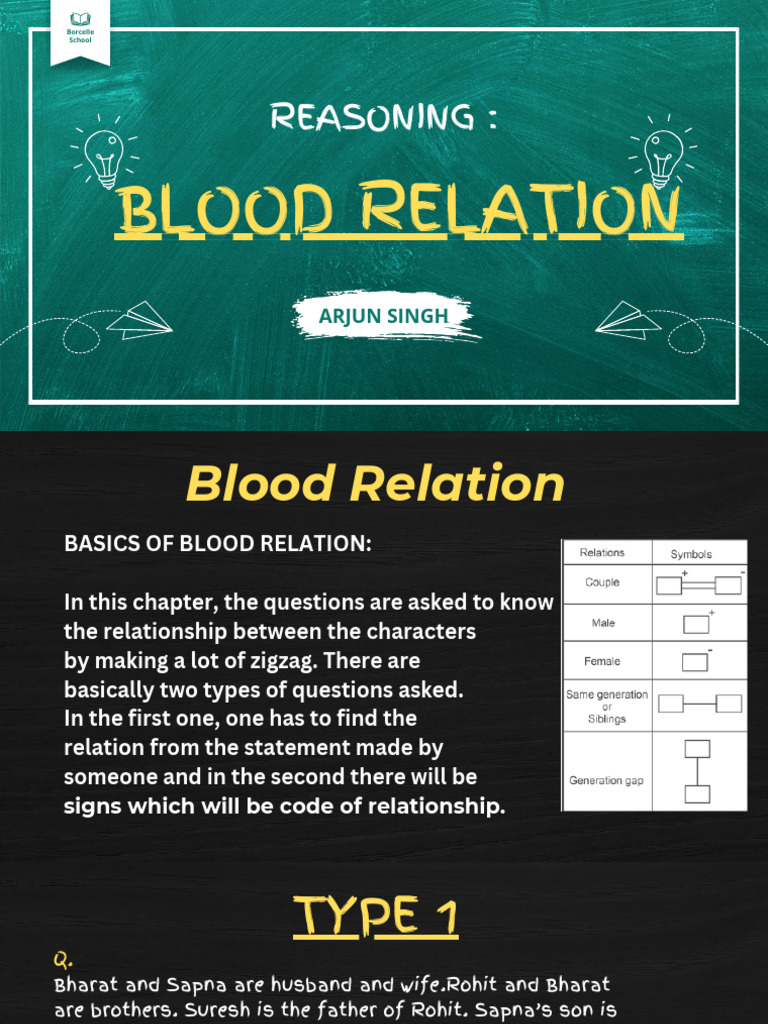 Borcelle School

REASONING :

BLOOD RELATION

ARJUN SINGH

Blood Relation

BASICS OF BLOOD RELATION:

In this chapter, the questions are asked to know the relationship between the characters by making a lot of zigzag. There are basically two types of questions asked. In the first one, one has to find the relation from the statement made by someone and in the second there will be signs which will be code of relationship.

| Relations | Symbols |
|---|---|
| Couple | + - |
| Male | + |
| Female | - |
| Same generation or Siblings | |
| Generation gap | |

TYPE 1

Q.
Bharat and Sapna are husband and wife.Rohit and Bharat are brothers. Suresh is the father of Rohit. Sapna's son is